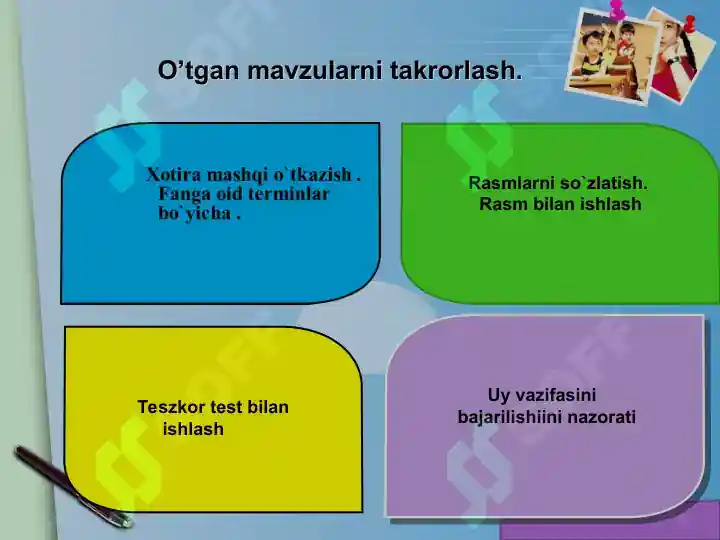 O’tgan mavzularni takrorlash.

Xotira mashqi o`tkazish . Fanga oid terminlar bo`yicha .

Rasmlarni so`zlatish. Rasm bilan ishlash

Teszkor test bilan ishlash

Uy vazifasini bajarilishiini nazorati